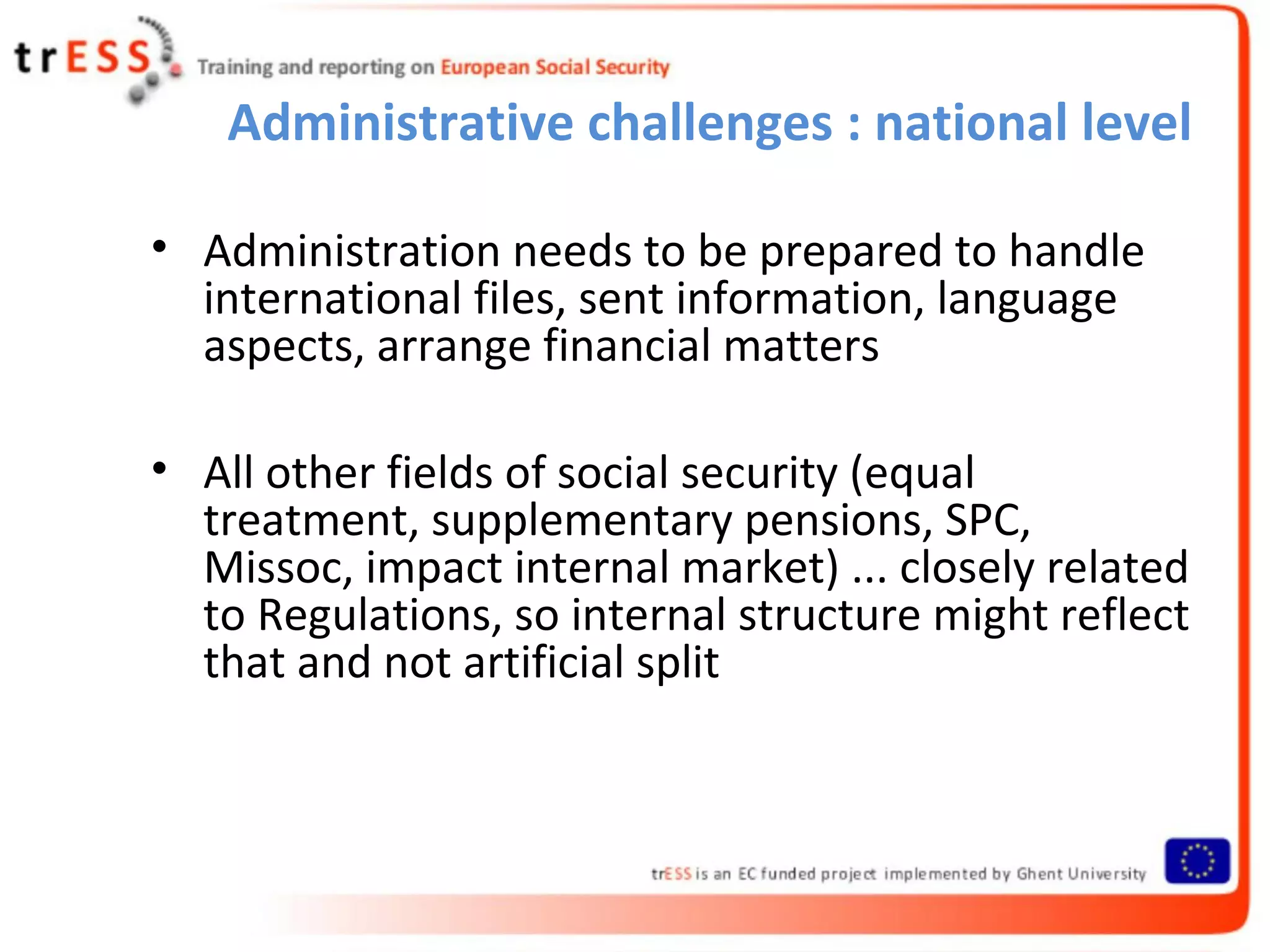 trESS Training and reporting on European Social Security

Administrative challenges : national level

• Administration needs to be prepared to handle international files, sent information, language aspects, arrange financial matters

• All other fields of social security (equal treatment, supplementary pensions, SPC, Missoc, impact internal market) ... closely related to Regulations, so internal structure might reflect that and not artificial split

trESS is an EC funded project implemented by Ghent University